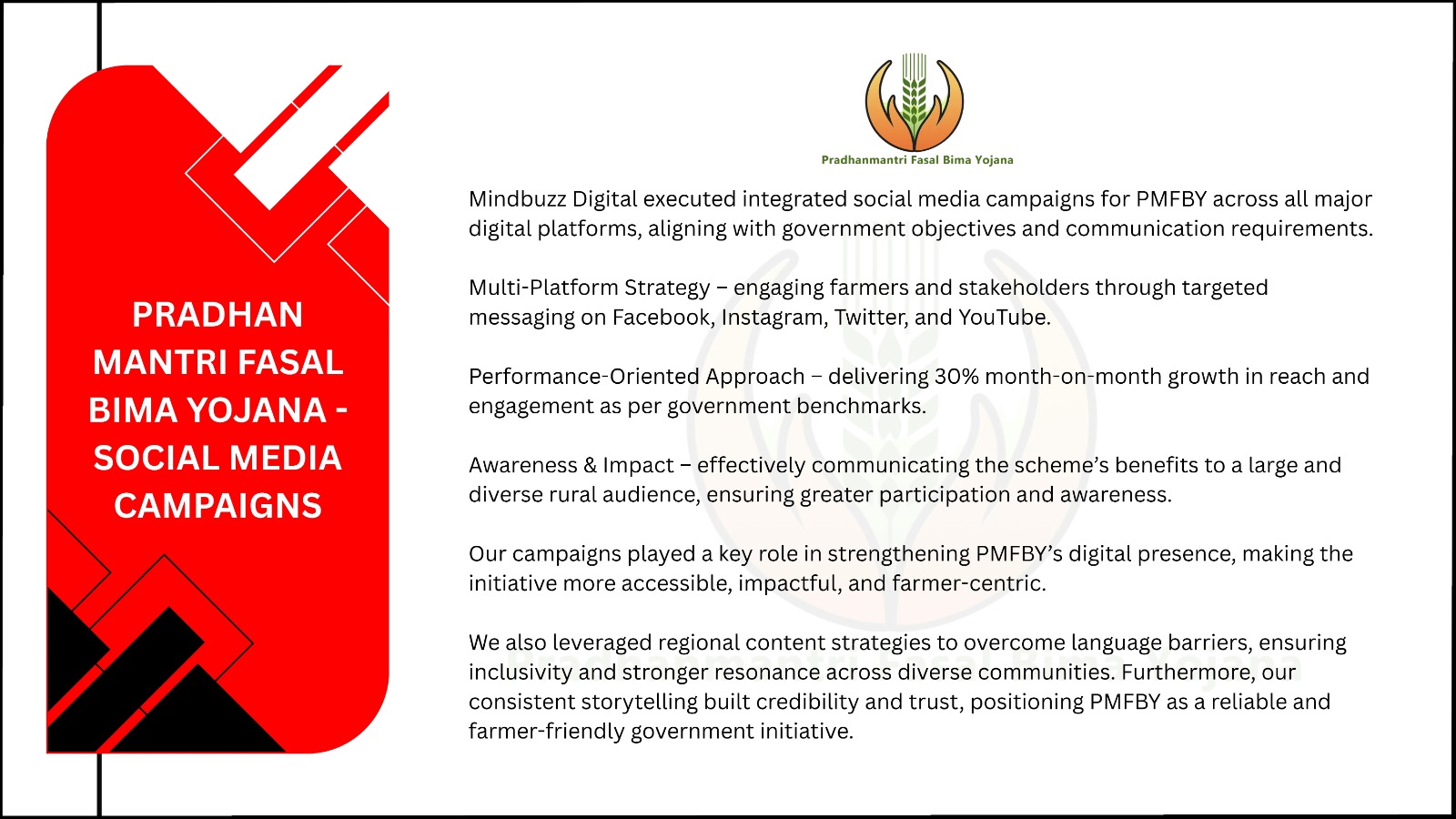 PRADHAN MANTRI FASAL BIMA YOJANA - SOCIAL MEDIA CAMPAIGNS

Pradhanmantri Fasal Bima Yojana

Mindbuzz Digital executed integrated social media campaigns for PMFBY across all major digital platforms, aligning with government objectives and communication requirements.

Multi-Platform Strategy – engaging farmers and stakeholders through targeted messaging on Facebook, Instagram, Twitter, and YouTube.

Performance-Oriented Approach – delivering 30% month-on-month growth in reach and engagement as per government benchmarks.

Awareness & Impact – effectively communicating the scheme's benefits to a large and diverse rural audience, ensuring greater participation and awareness.

Our campaigns played a key role in strengthening PMFBY's digital presence, making the initiative more accessible, impactful, and farmer-centric.

We also leveraged regional content strategies to overcome language barriers, ensuring inclusivity and stronger resonance across diverse communities. Furthermore, our consistent storytelling built credibility and trust, positioning PMFBY as a reliable and farmer-friendly government initiative.